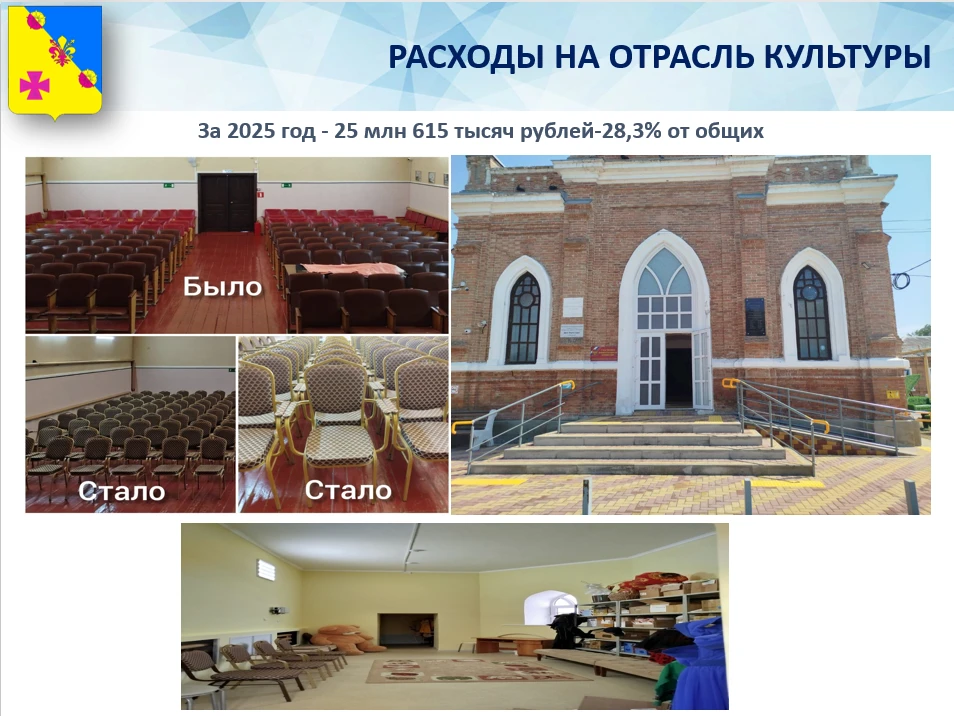 РАСХОДЫ НА ОТРАСЛЬ КУЛЬТУРЫ

За 2025 год - 25 млн 615 тысяч рублей-28,3% от общих

Было

Стало

Стало